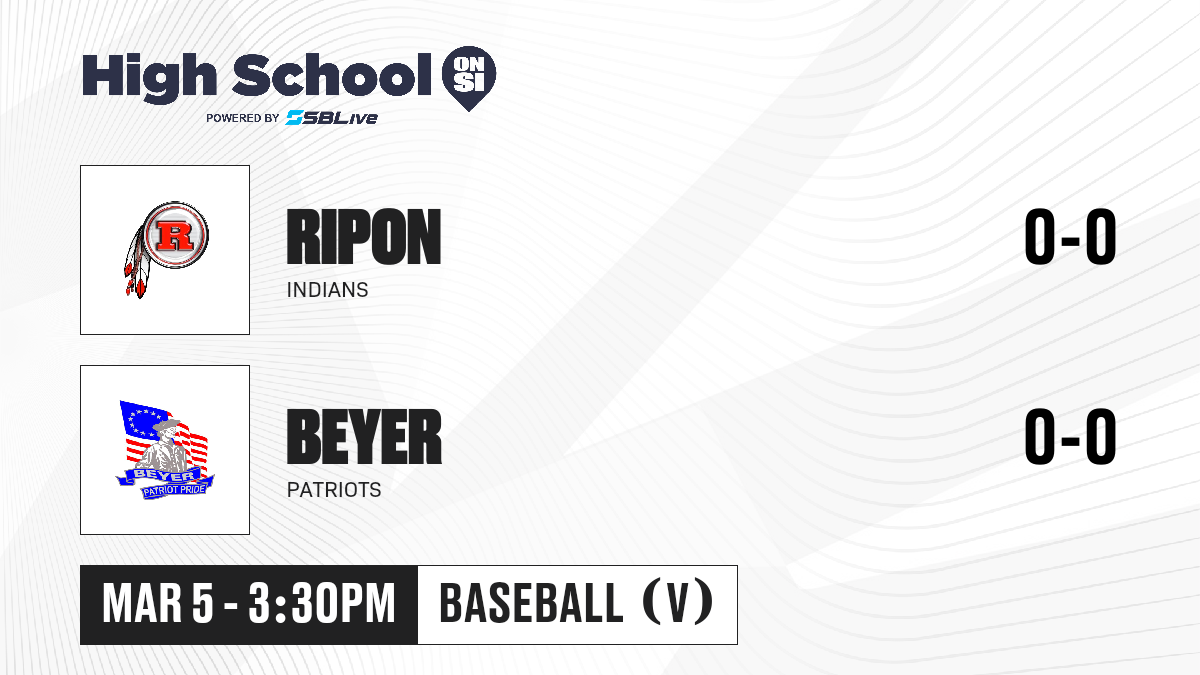 High School ON SI
POWERED BY SBLive

R

RIPON
INDIANS
0-0

BEYER
PATRIOT PRIDE

BEYER
PATRIOTS
0-0

MAR 5 - 3:30PM
BASEBALL (V)